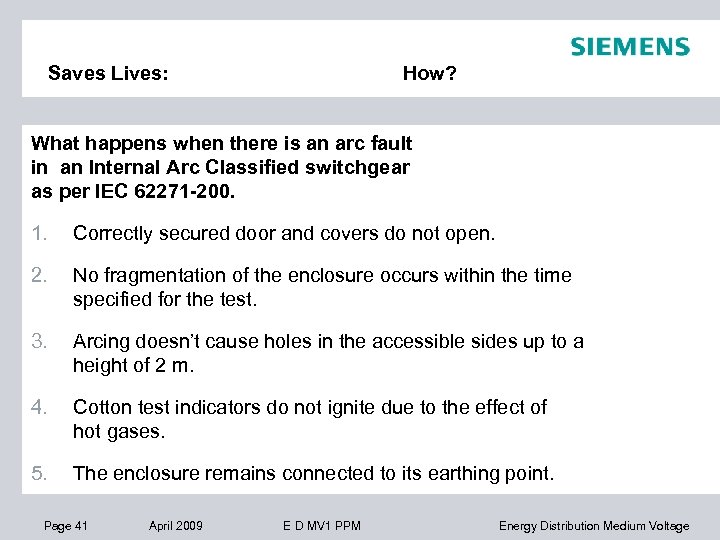 SIEMENS

Saves Lives: How?

What happens when there is an arc fault in an Internal Arc Classified switchgear as per IEC 62271-200.

1. Correctly secured door and covers do not open.

2. No fragmentation of the enclosure occurs within the time specified for the test.

3. Arcing doesn't cause holes in the accessible sides up to a height of 2 m.

4. Cotton test indicators do not ignite due to the effect of hot gases.

5. The enclosure remains connected to its earthing point.

Page 41 April 2009 E D MV1 PPM Energy Distribution Medium Voltage